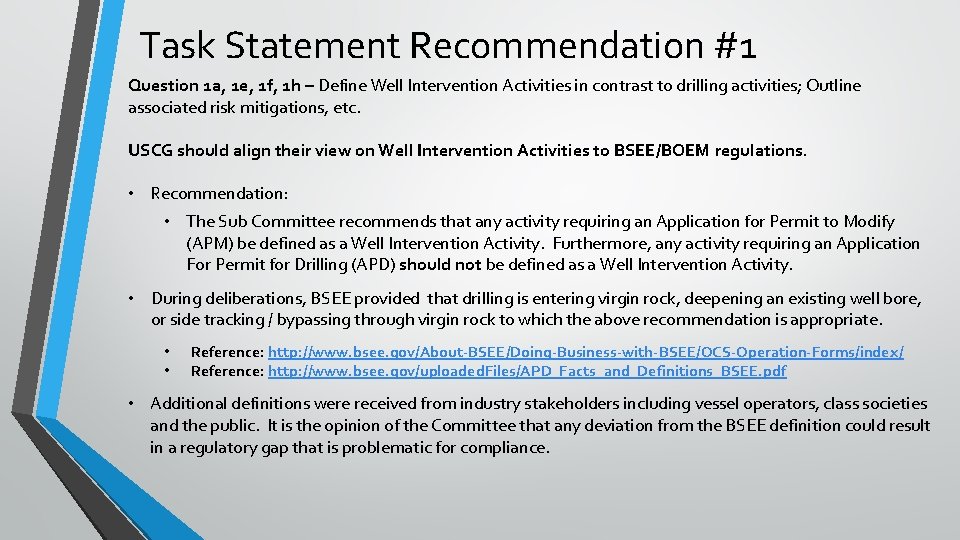 Task Statement Recommendation #1

Question 1a, 1e, 1f, 1h – Define Well Intervention Activities in contrast to drilling activities; Outline associated risk mitigations, etc.

USCG should align their view on Well Intervention Activities to BSEE/BOEM regulations.

• Recommendation:

• The Sub Committee recommends that any activity requiring an Application for Permit to Modify (APM) be defined as a Well Intervention Activity. Furthermore, any activity requiring an Application For Permit for Drilling (APD) should not be defined as a Well Intervention Activity.

• During deliberations, BSEE provided that drilling is entering virgin rock, deepening an existing well bore, or side tracking / bypassing through virgin rock to which the above recommendation is appropriate.

• Reference: http://www.bsee.gov/About-BSEE/Doing-Business-with-BSEE/OCS-Operation-Forms/index/
• Reference: http://www.bsee.gov/uploadedFiles/APD_Facts_and_Definitions_BSEE.pdf

• Additional definitions were received from industry stakeholders including vessel operators, class societies and the public. It is the opinion of the Committee that any deviation from the BSEE definition could result in a regulatory gap that is problematic for compliance.